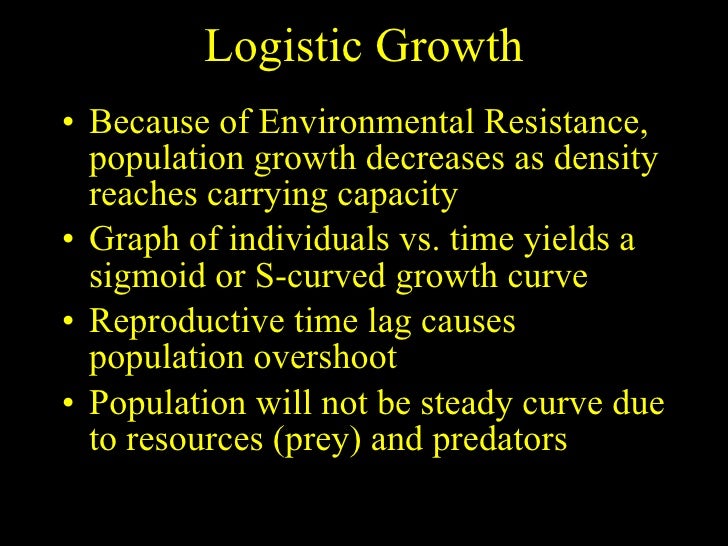 Logistic Growth

• Because of Environmental Resistance, population growth decreases as density reaches carrying capacity

• Graph of individuals vs. time yields a sigmoid or S-curved growth curve

• Reproductive time lag causes population overshoot

• Population will not be steady curve due to resources (prey) and predators